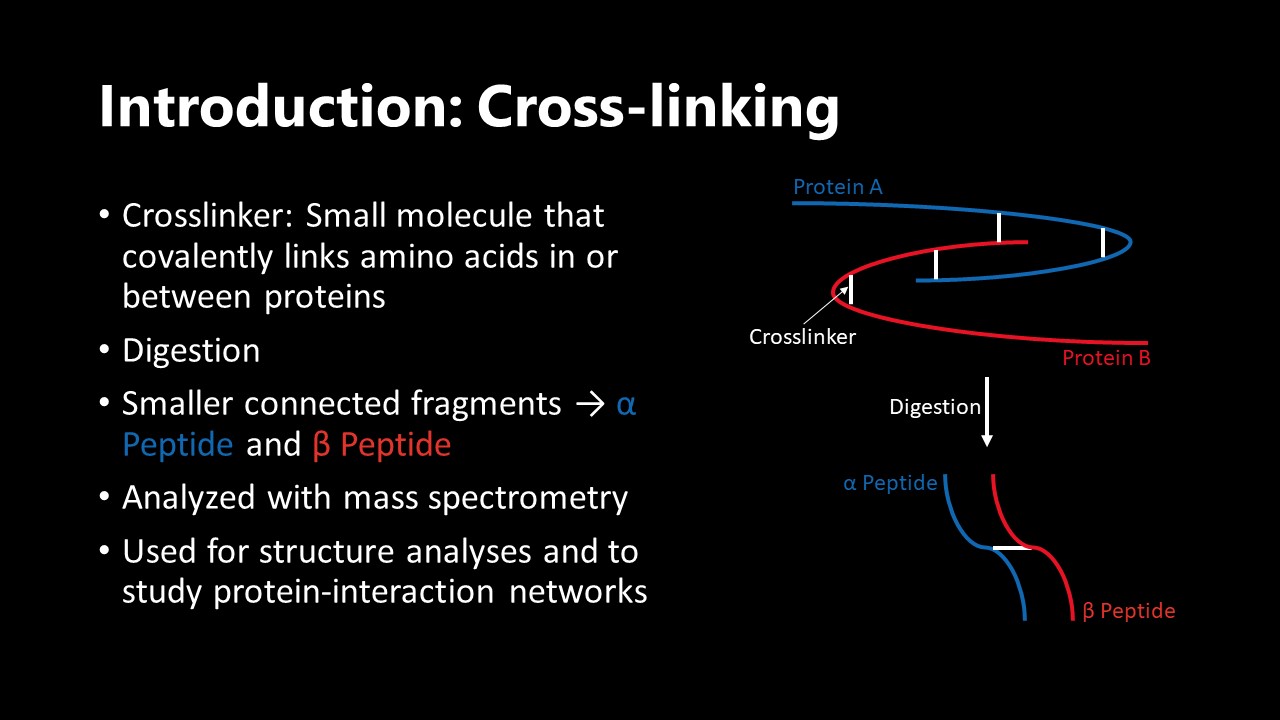 Introduction: Cross-linking

• Crosslinker: Small molecule that covalently links amino acids in or between proteins
• Digestion
• Smaller connected fragments → α Peptide and β Peptide
• Analyzed with mass spectrometry
• Used for structure analyses and to study protein-interaction networks

Protein A
Crosslinker
Protein B
Digestion
α Peptide
β Peptide